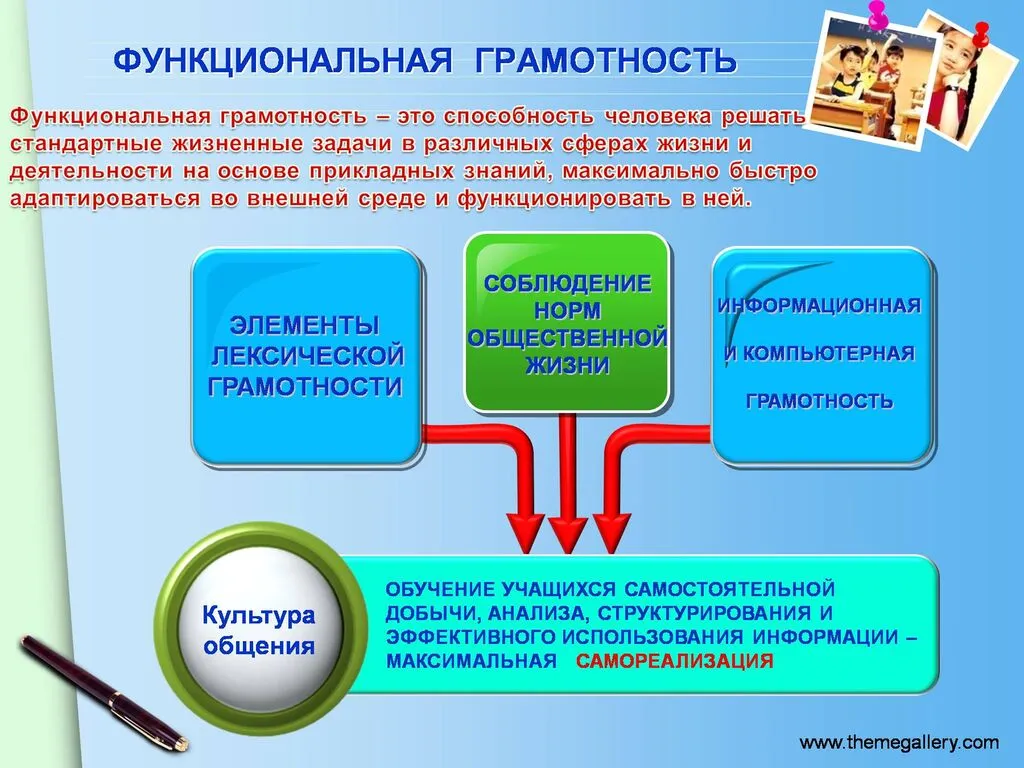 ФУНКЦИОНАЛЬНАЯ ГРАМОТНОСТЬ

Функциональная грамотность – это способность человека решать стандартные жизненные задачи в различных сферах жизни и деятельности на основе прикладных знаний, максимально быстро адаптироваться во внешней среде и функционировать в ней.

ЭЛЕМЕНТЫ ЛЕКСИЧЕСКОЙ ГРАМОТНОСТИ

СОБЛЮДЕНИЕ НОРМ ОБЩЕСТВЕННОЙ ЖИЗНИ

ИНФОРМАЦИОННАЯ И КОМПЬЮТЕРНАЯ ГРАМОТНОСТЬ

Культура общения

ОБУЧЕНИЕ УЧАЩИХСЯ САМОСТОЯТЕЛЬНОЙ ДОБЫЧИ, АНАЛИЗА, СТРУКТУРИРОВАНИЯ И ЭФФЕКТИВНОГО ИСПОЛЬЗОВАНИЯ ИНФОРМАЦИИ – МАКСИМАЛЬНАЯ САМОРЕАЛИЗАЦИЯ

www.themegallery.com